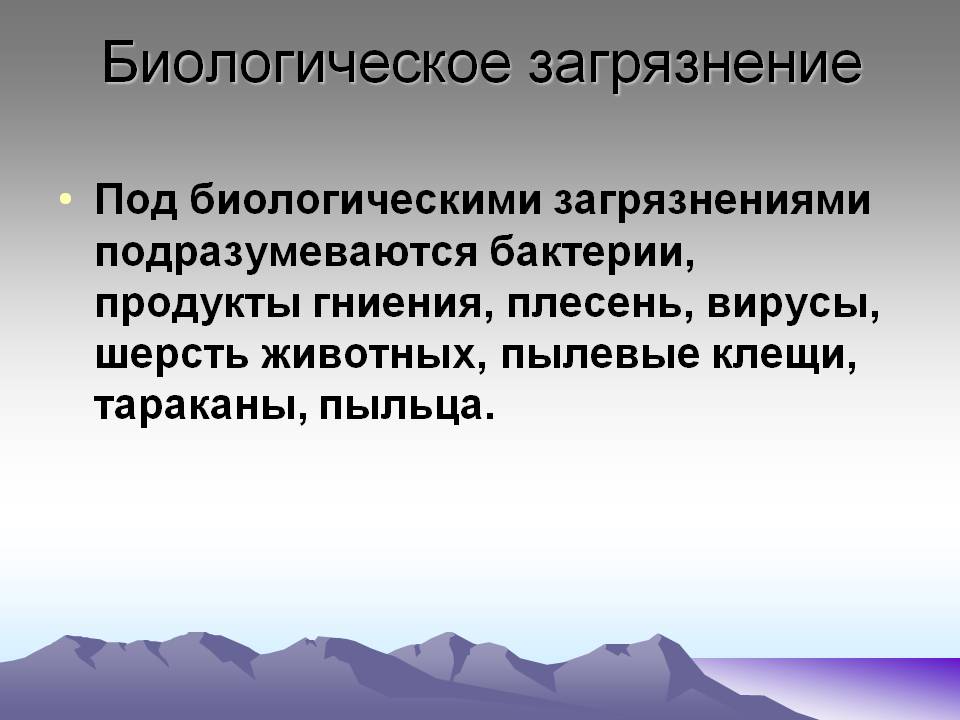 Биологическое загрязнение

• Под биологическими загрязнениями подразумеваются бактерии, продукты гниения, плесень, вирусы, шерсть животных, пылевые клещи, тараканы, пыльца.